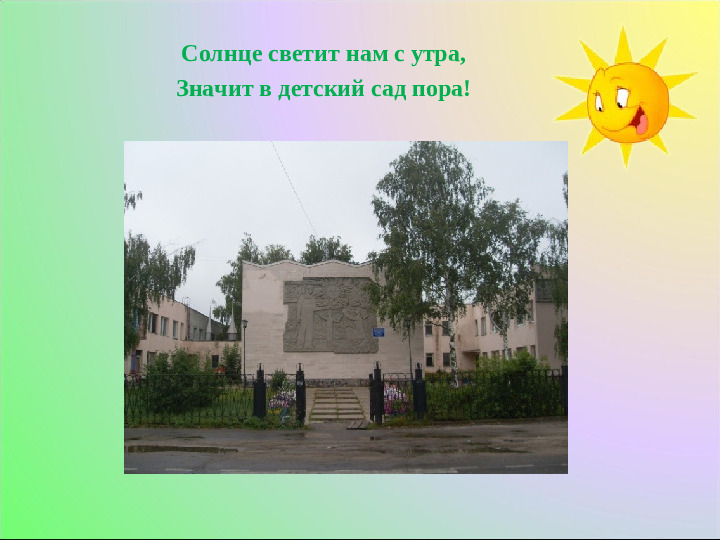 Солнце светит нам с утра,
Значит в детский сад пора!